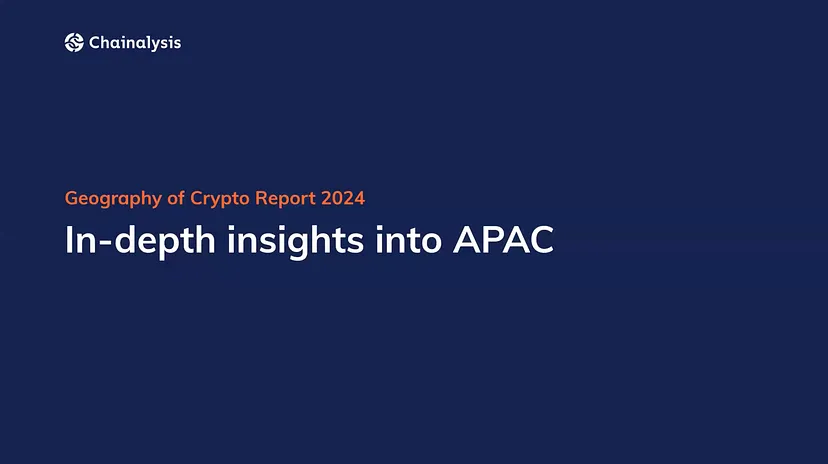 Chainalysis

Geography of Crypto Report 2024

In-depth insights into APAC